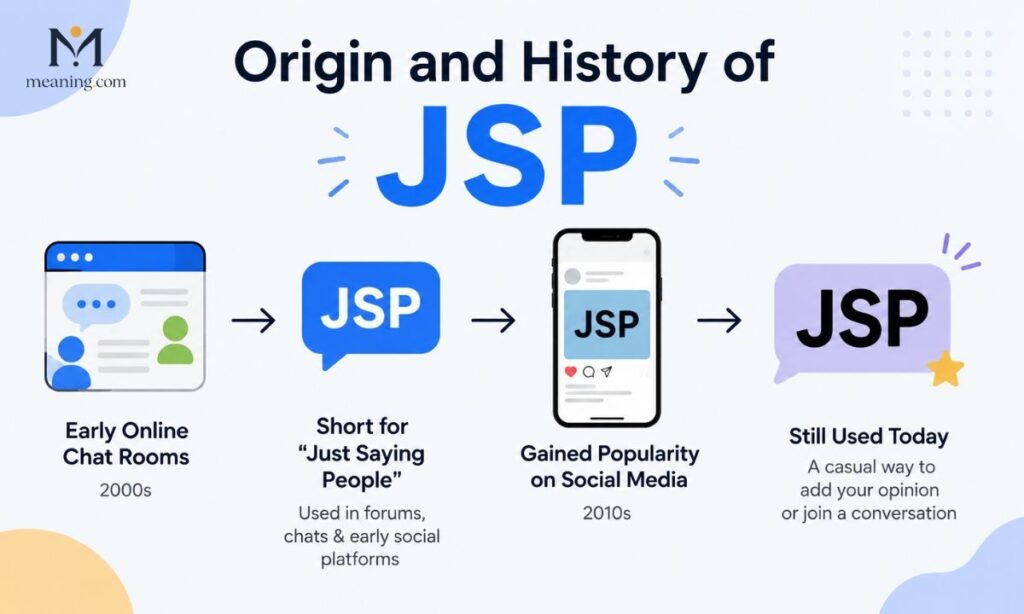 M
meaning.com

Origin and History of

JSP

JSP

JSP

JSP

Early Online Chat Rooms

2000s

Short for "Just Saying People"

Used in forums, chats & early social platforms

Gained Popularity on Social Media

2010s

Still Used Today

A casual way to add your opinion or join a conversation